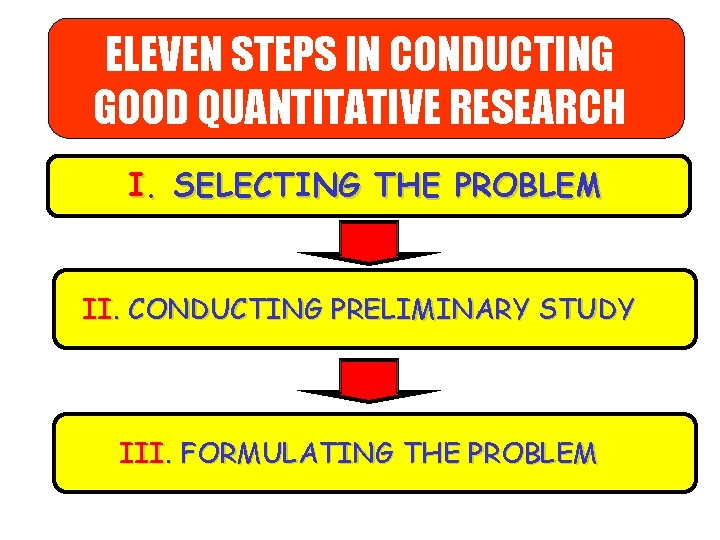 ELEVEN STEPS IN CONDUCTING GOOD QUANTITATIVE RESEARCH

I. SELECTING THE PROBLEM

II. CONDUCTING PRELIMINARY STUDY

III. FORMULATING THE PROBLEM